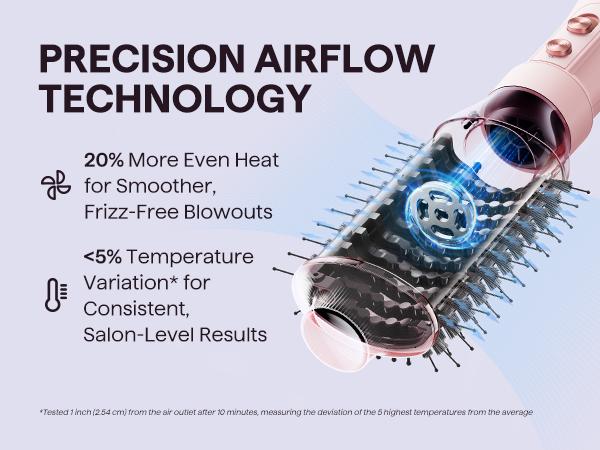 PRECISION AIRFLOW TECHNOLOGY

20% More Even Heat for Smoother, Frizz-Free Blowouts

<5% Temperature Variation* for Consistent, Salon-Level Results

*Tested 1 inch (2.54 cm) from the air outlet after 10 minutes, measuring the deviation of the 5 highest temperatures from the average